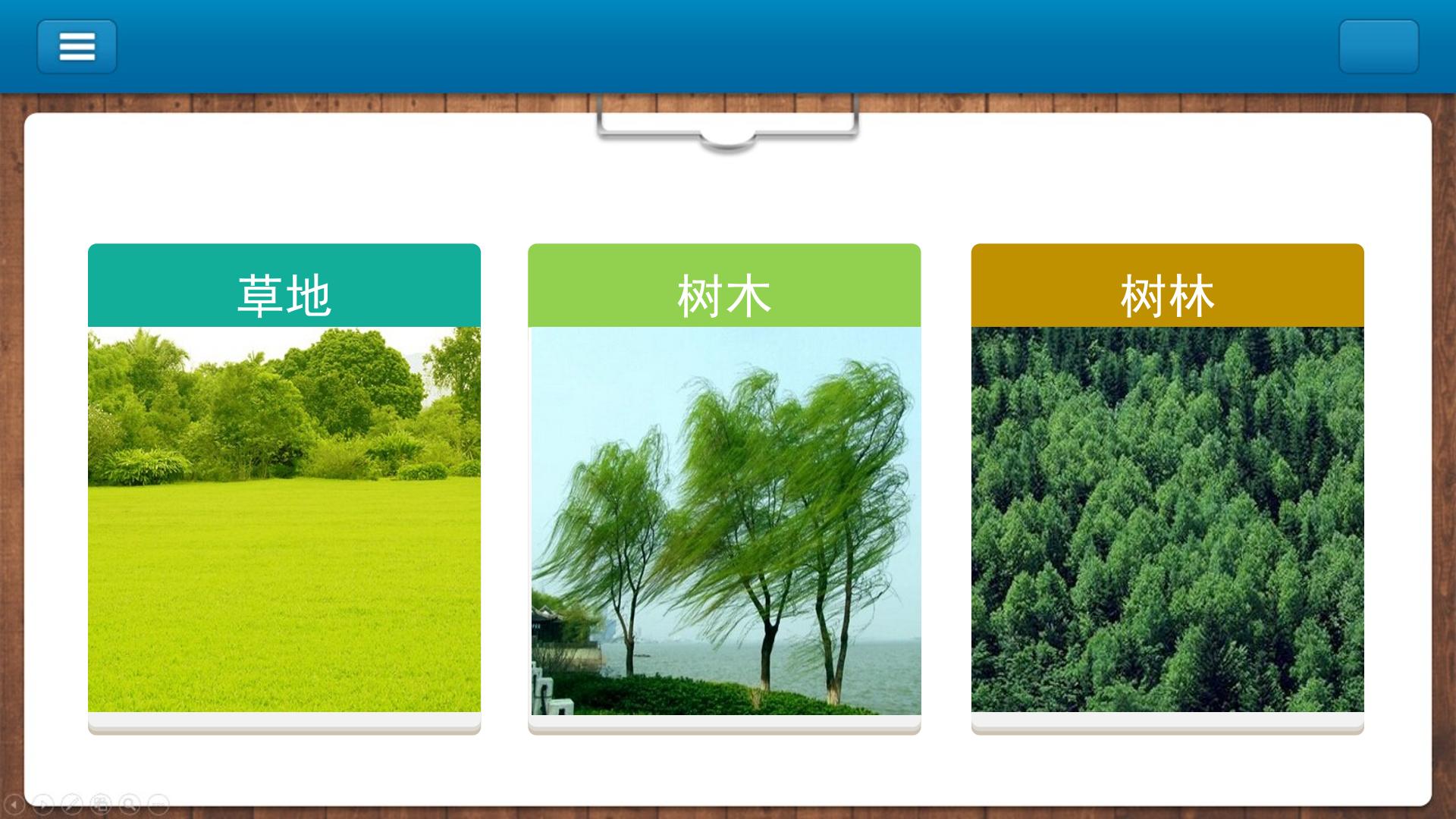 草地

树木

树林